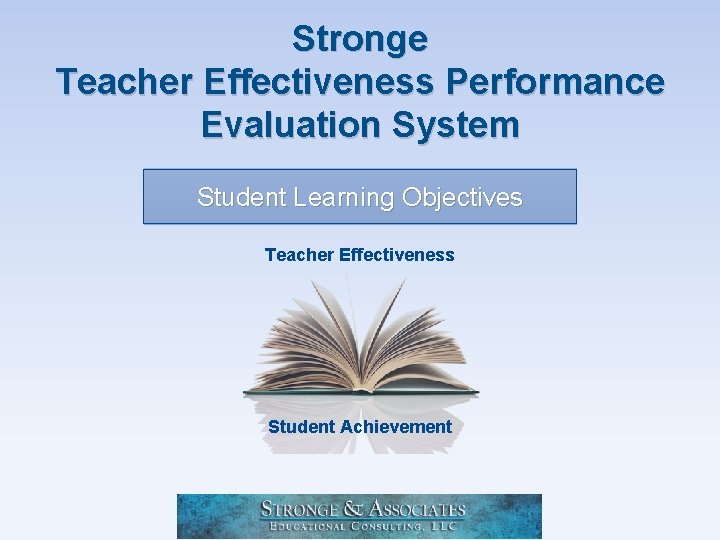 Stronge
Teacher Effectiveness Performance Evaluation System

Student Learning Objectives

Teacher Effectiveness

Student Achievement

STRONGE & ASSOCIATES
EDUCATIONAL CONSULTING, LLC